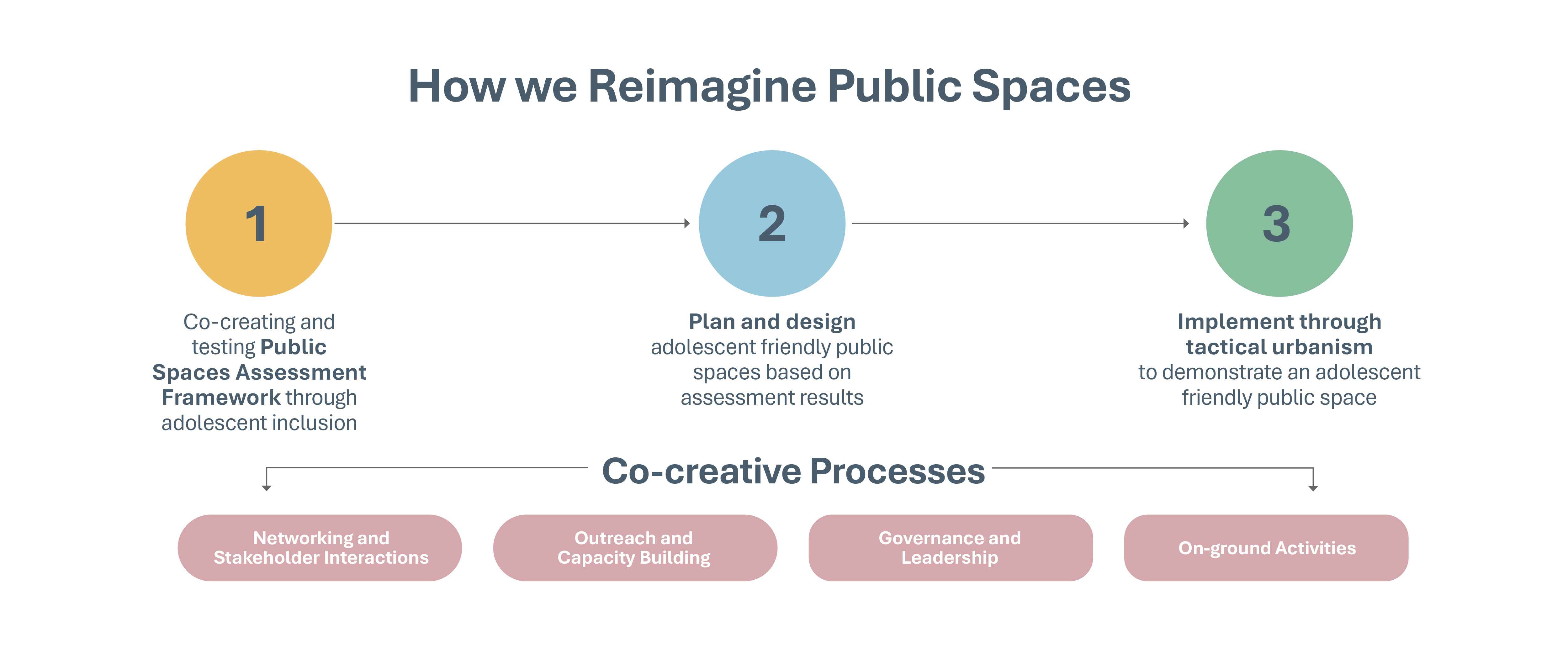 How we Reimagine Public Spaces

1

Co-creating and testing Public Spaces Assessment Framework through adolescent inclusion

2

Plan and design adolescent friendly public spaces based on assessment results

3

Implement through tactical urbanism to demonstrate an adolescent friendly public space

Co-creative Processes

Networking and Stakeholder Interactions

Outreach and Capacity Building

Governance and Leadership

On-ground Activities